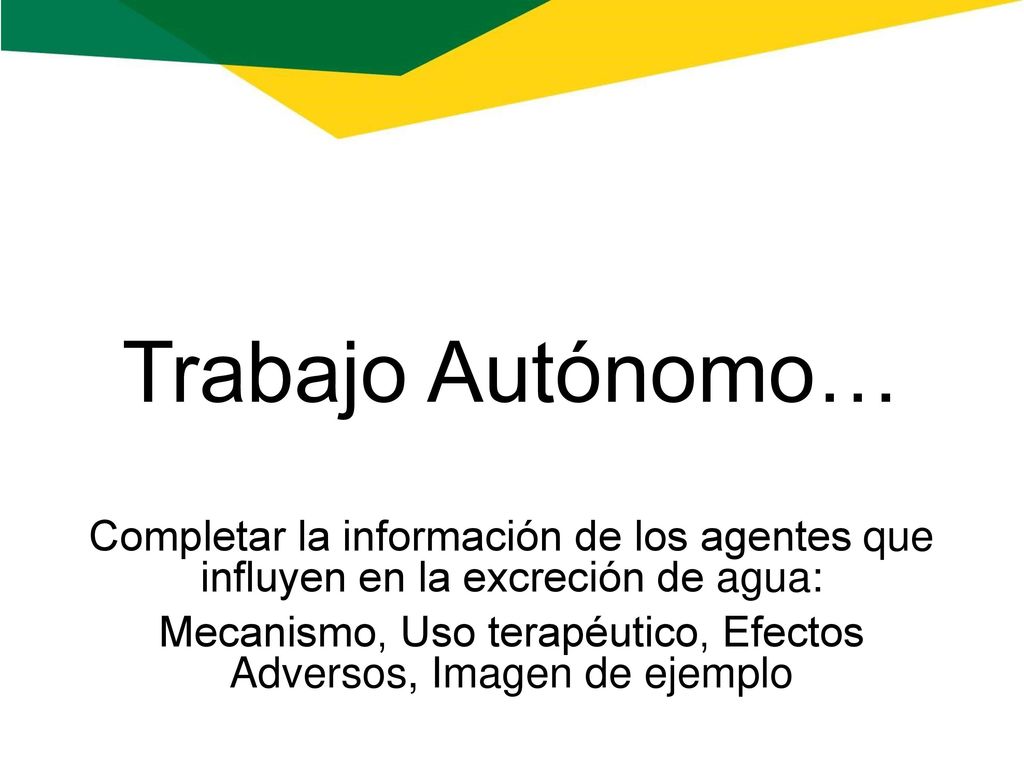 Trabajo Autónomo…

Completar la información de los agentes que influyen en la excreción de agua:

Mecanismo, Uso terapéutico, Efectos Adversos, Imagen de ejemplo